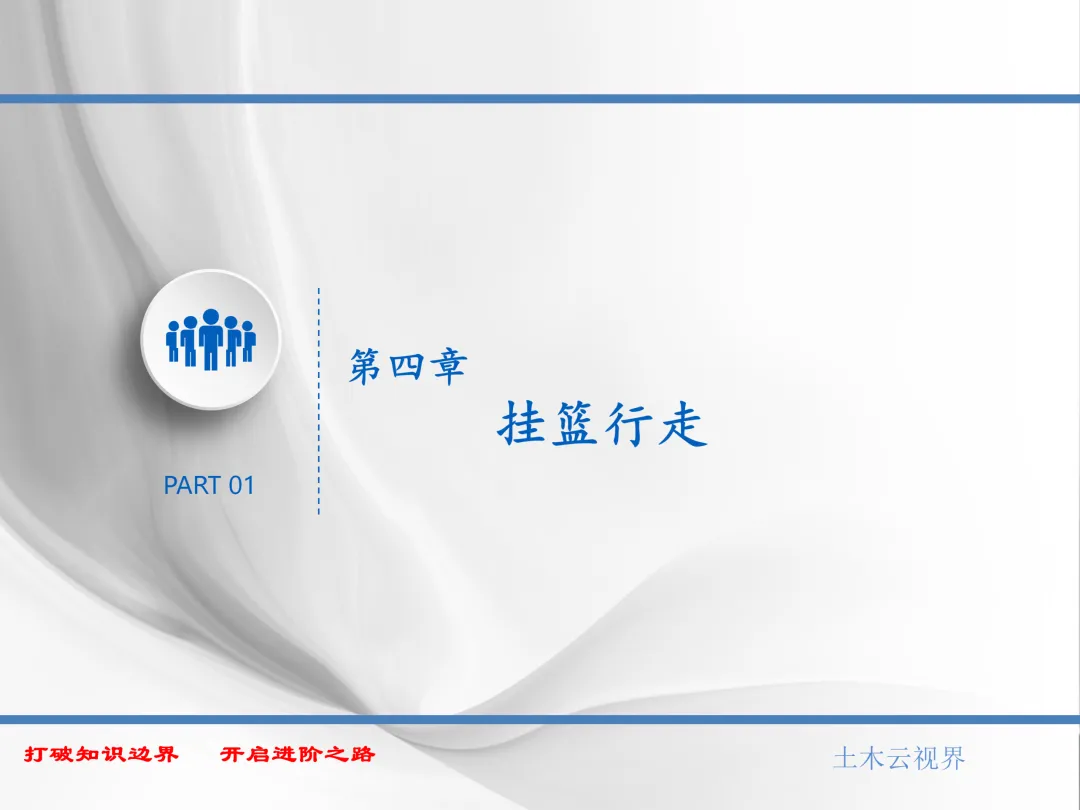 PART 01

第四章

挂篮行走

打破知识边界　开启进阶之路

土木云视界